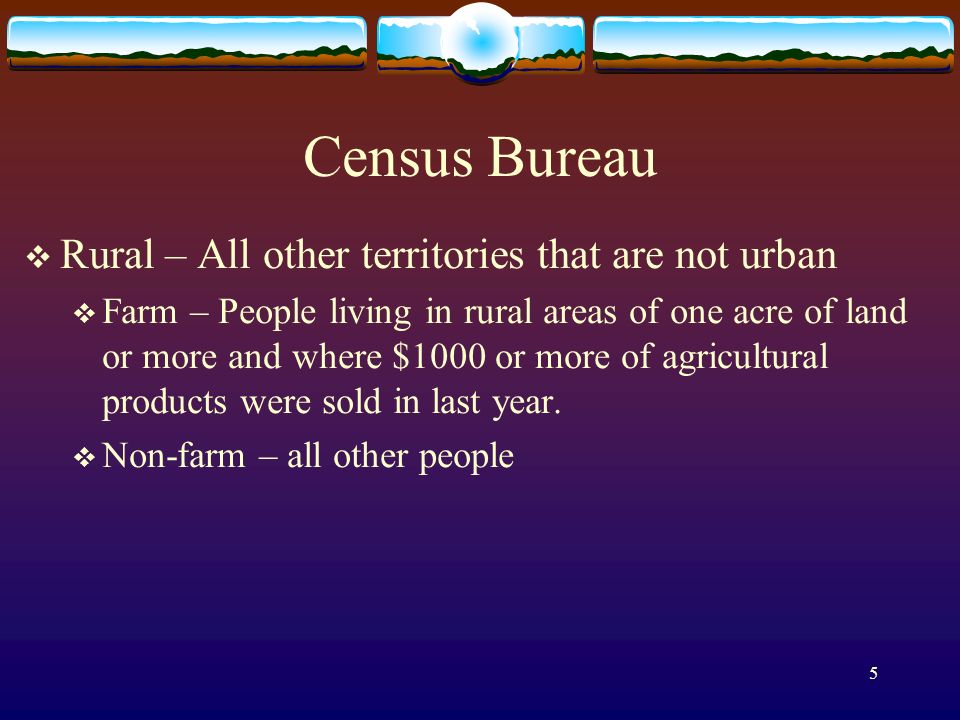 Census Bureau

❖ Rural – All other territories that are not urban

❖ Farm – People living in rural areas of one acre of land or more and where \$1000 or more of agricultural products were sold in last year.

❖ Non-farm – all other people

5